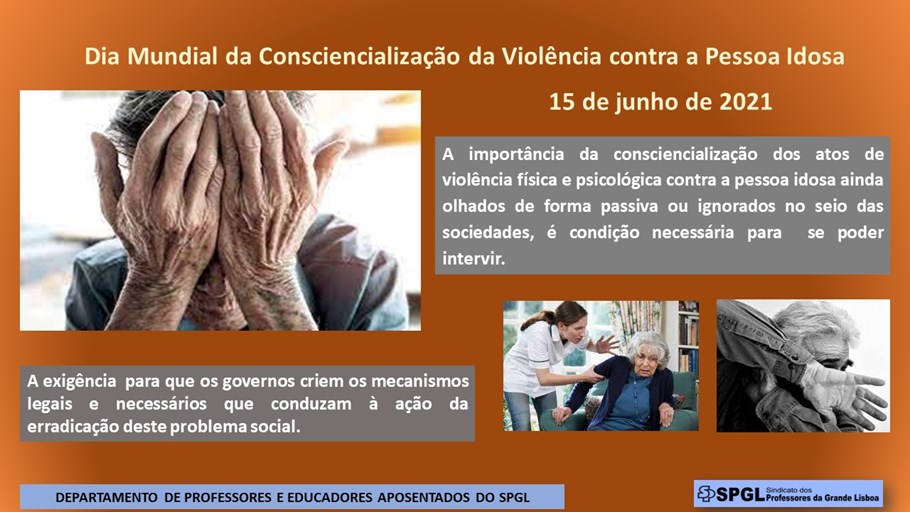 Dia Mundial da Consciencialização da Violência contra a Pessoa Idosa

15 de junho de 2021

A importância da consciencialização dos atos de violência física e psicológica contra a pessoa idosa ainda olhados de forma passiva ou ignorados no seio das sociedades, é condição necessária para se poder intervir.

A exigência para que os governos criem os mecanismos legais e necessários que conduzam à ação da erradicação deste problema social.

DEPARTAMENTO DE PROFESSORES E EDUCADORES APOSENTADOS DO SPGL

SPGL Sindicato dos Professores da Grande Lisboa